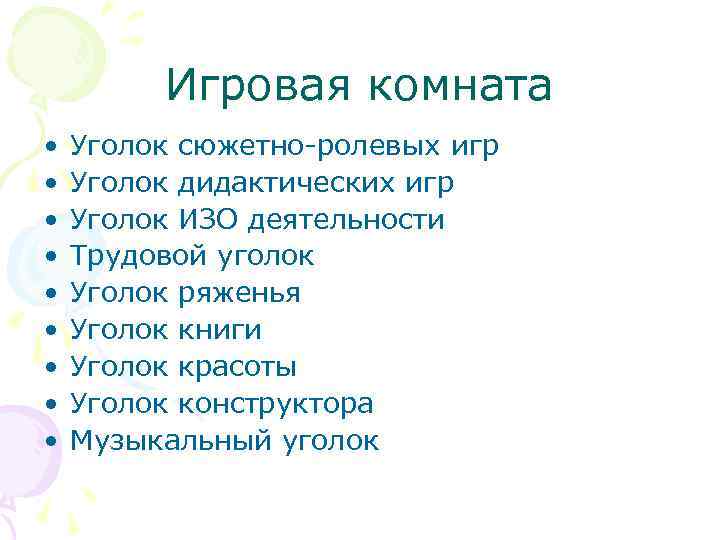 Игровая комната

• Уголок сюжетно-ролевых игр
• Уголок дидактических игр
• Уголок ИЗО деятельности
• Трудовой уголок
• Уголок ряженья
• Уголок книги
• Уголок красоты
• Уголок конструктора
• Музыкальный уголок